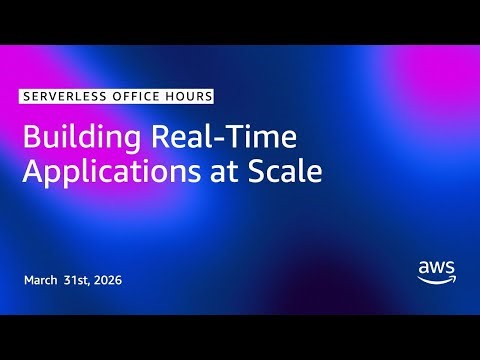 SERVERLESS OFFICE HOURS

Building Real-Time Applications at Scale

March 31st, 2026

aws